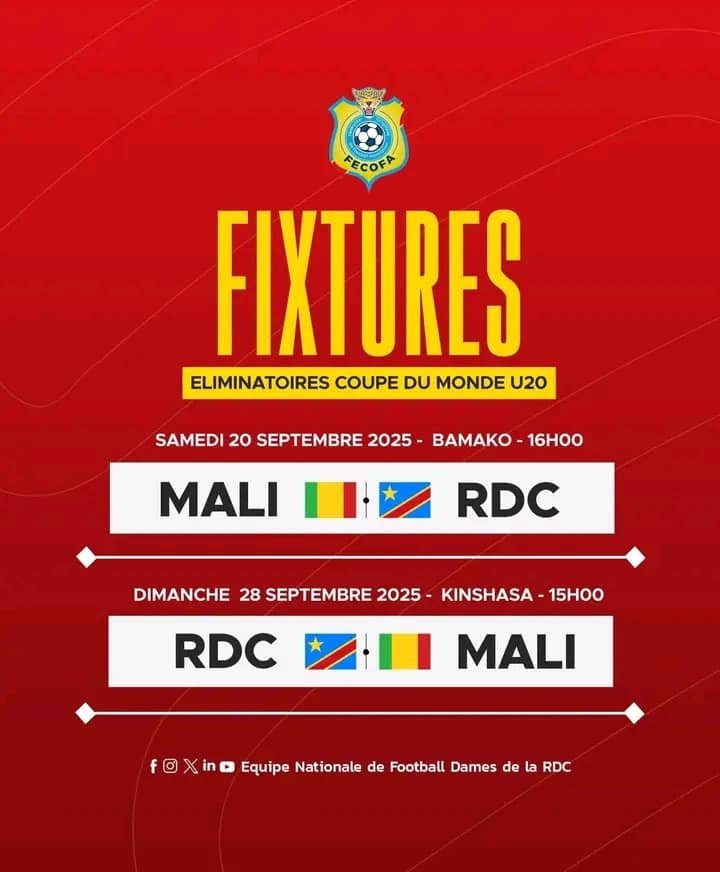 FECOFA

FIXTURES

ELIMINATOIRES COUPE DU MONDE U20

SAMEDI 20 SEPTEMBRE 2025 - BAMAKO - 16H00

MALI RDC

DIMANCHE 28 SEPTEMBRE 2025 - KINSHASA - 15H00

RDC MALI

Equipe Nationale de Football Dames de la RDC